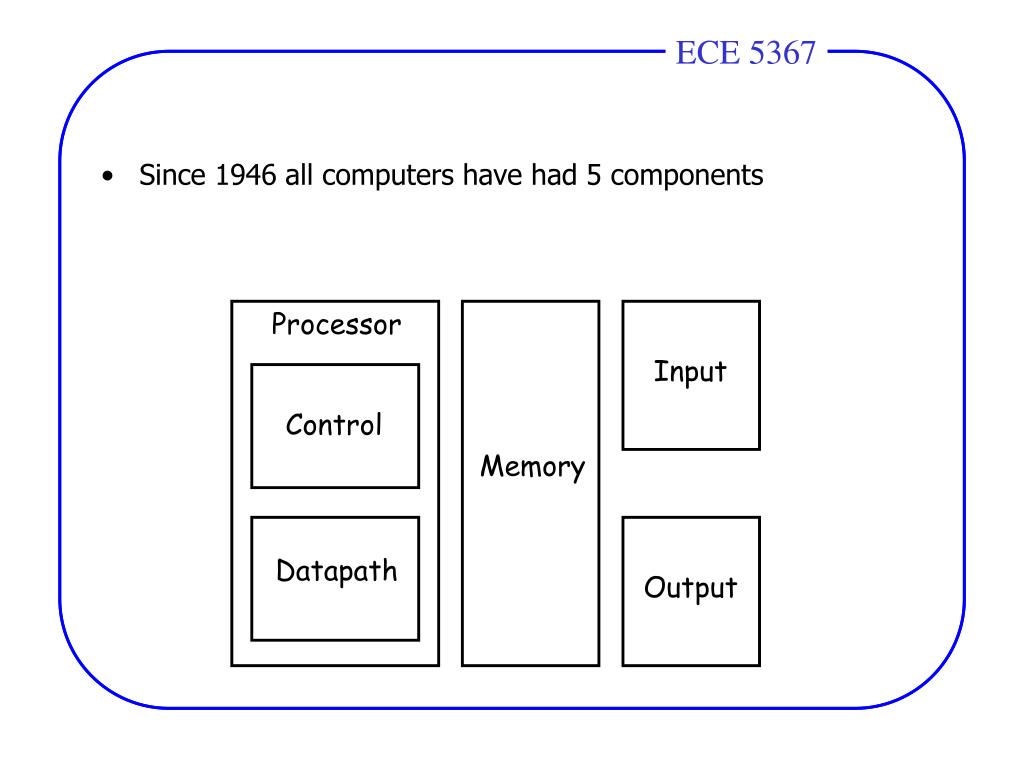 ECE 5367

• Since 1946 all computers have had 5 components

Processor

Control

Datapath

Memory

Input

Output